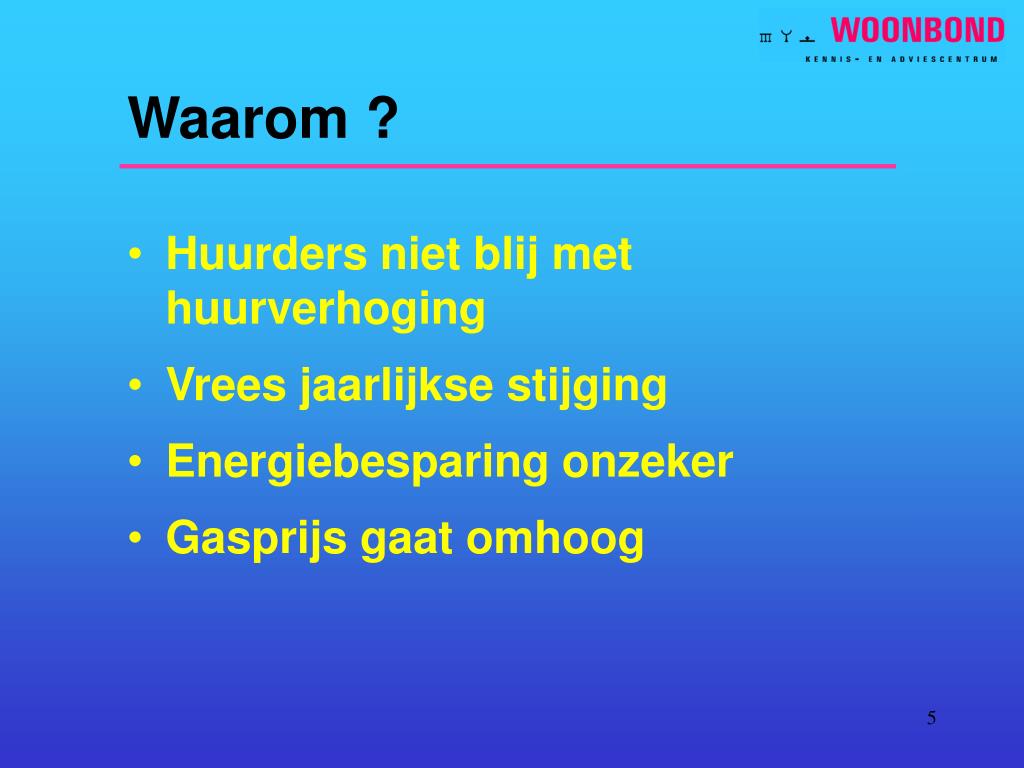 WOONBOND
KENNIS- EN ADVIESCENTRUM

Waarom ?

• Huurders niet blij met huurverhoging
• Vrees jaarlijkse stijging
• Energiebesparing onzeker
• Gasprijs gaat omhoog

5